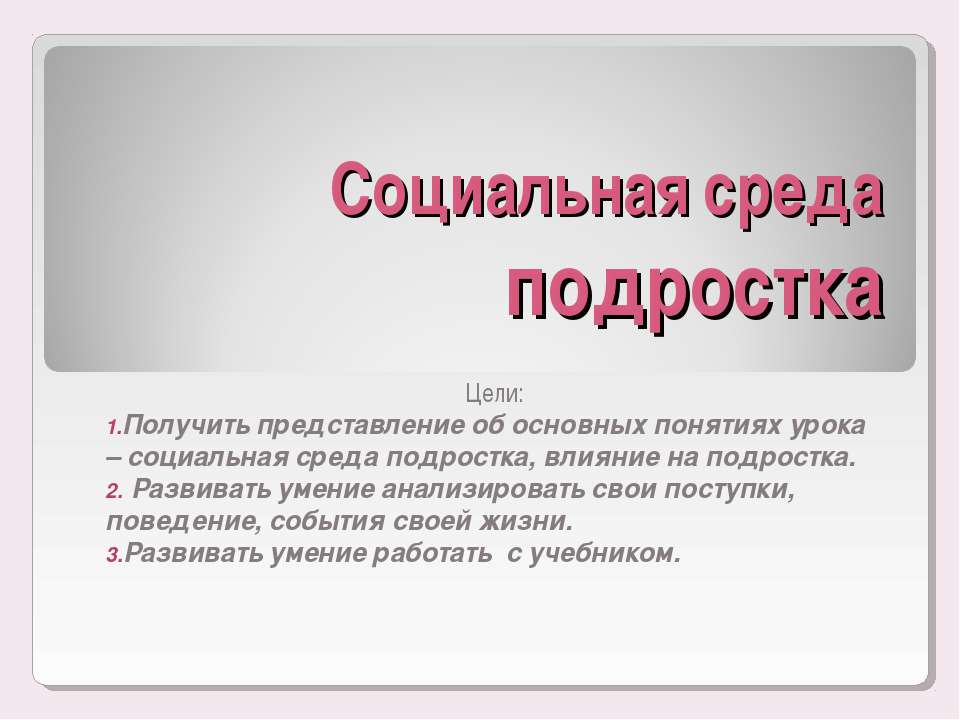 Социальная среда подростка

Цели:
1.Получить представление об основных понятиях урока – социальная среда подростка, влияние на подростка.
2. Развивать умение анализировать свои поступки, поведение, события своей жизни.
3.Развивать умение работать с учебником.